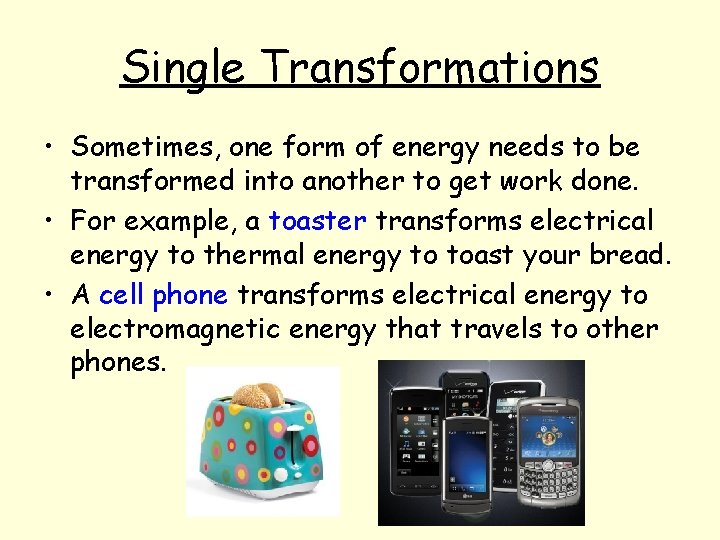 Single Transformations

• Sometimes, one form of energy needs to be transformed into another to get work done.

• For example, a toaster transforms electrical energy to thermal energy to toast your bread.

• A cell phone transforms electrical energy to electromagnetic energy that travels to other phones.